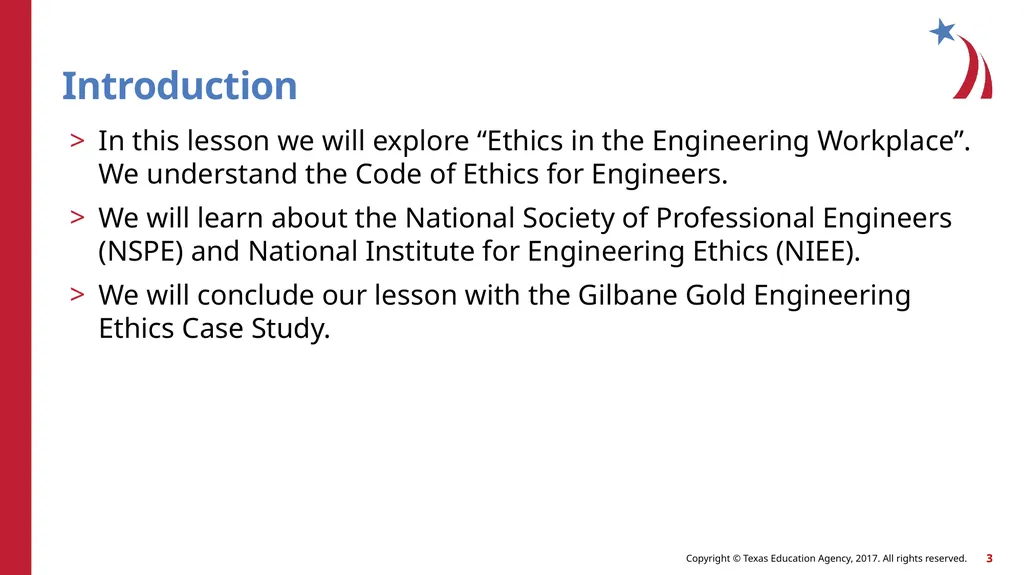 Introduction

> In this lesson we will explore “Ethics in the Engineering Workplace”. We understand the Code of Ethics for Engineers.

> We will learn about the National Society of Professional Engineers (NSPE) and National Institute for Engineering Ethics (NIEE).

> We will conclude our lesson with the Gilbane Gold Engineering Ethics Case Study.

Copyright © Texas Education Agency, 2017. All rights reserved. 3